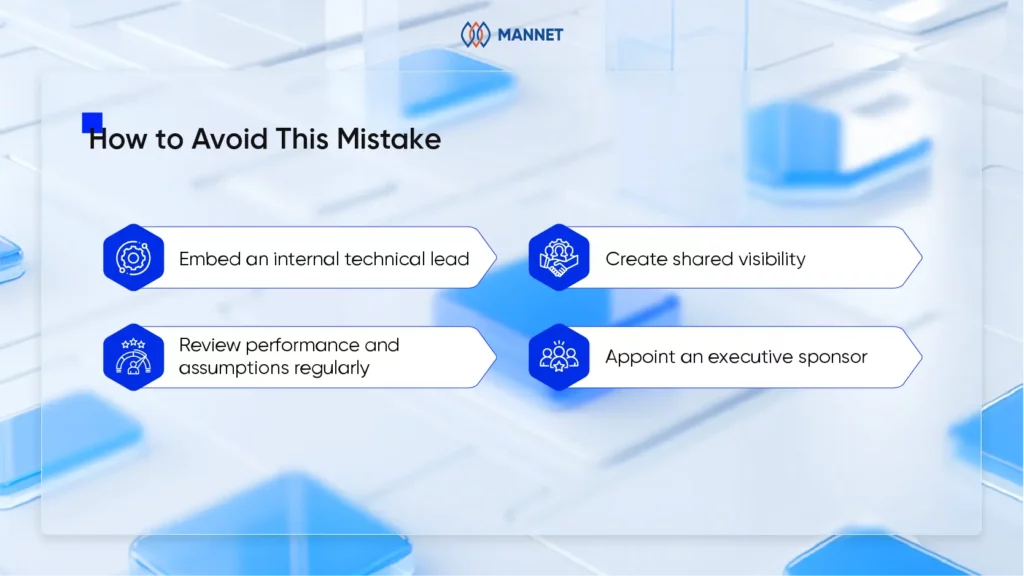 MANNET

How to Avoid This Mistake

Embed an internal technical lead

Review performance and assumptions regularly

Create shared visibility

Appoint an executive sponsor